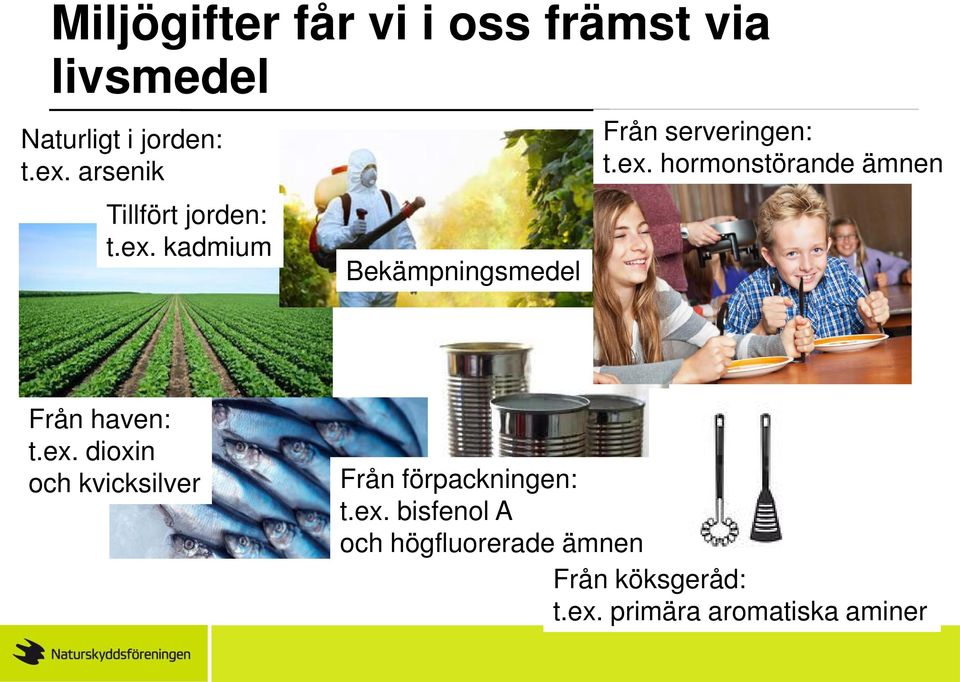 Miljögifter får vi i oss främst via livsmedel

Naturligt i jorden:
t.ex. arsenik

Tillfört jorden:
t.ex. kadmium

Bekämpningsmedel

Från serveringen:
t.ex. hormonstörande ämnen

Från haven:
t.ex. dioxin
och kvicksilver

Från förpackningen:
t.ex. bisfenol A
och högfluorerade ämnen

Från köksgeråd:
t.ex. primära aromatiska aminer

Naturskyddsföreningen